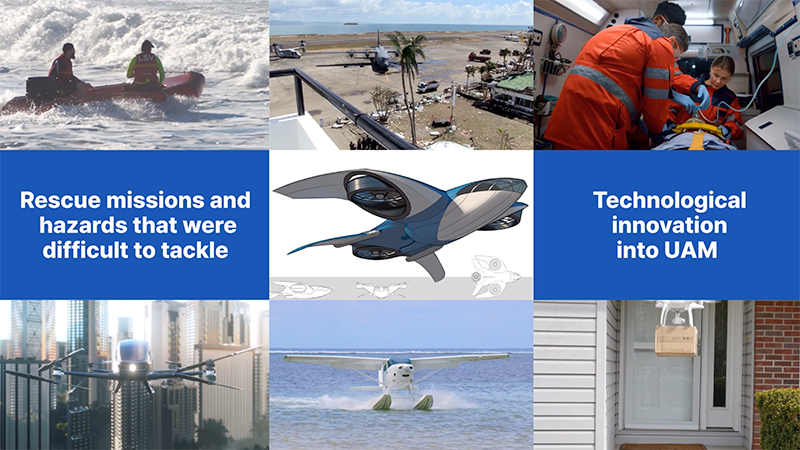 Rescue missions and hazards that were difficult to tackle

Technological innovation into UAM